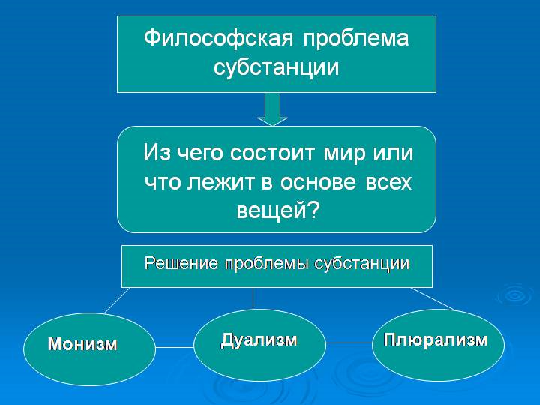 Философская проблема субстанции

Из чего состоит мир или что лежит в основе всех вещей?

Решение проблемы субстанции

Монизм

Дуализм

Плюрализм